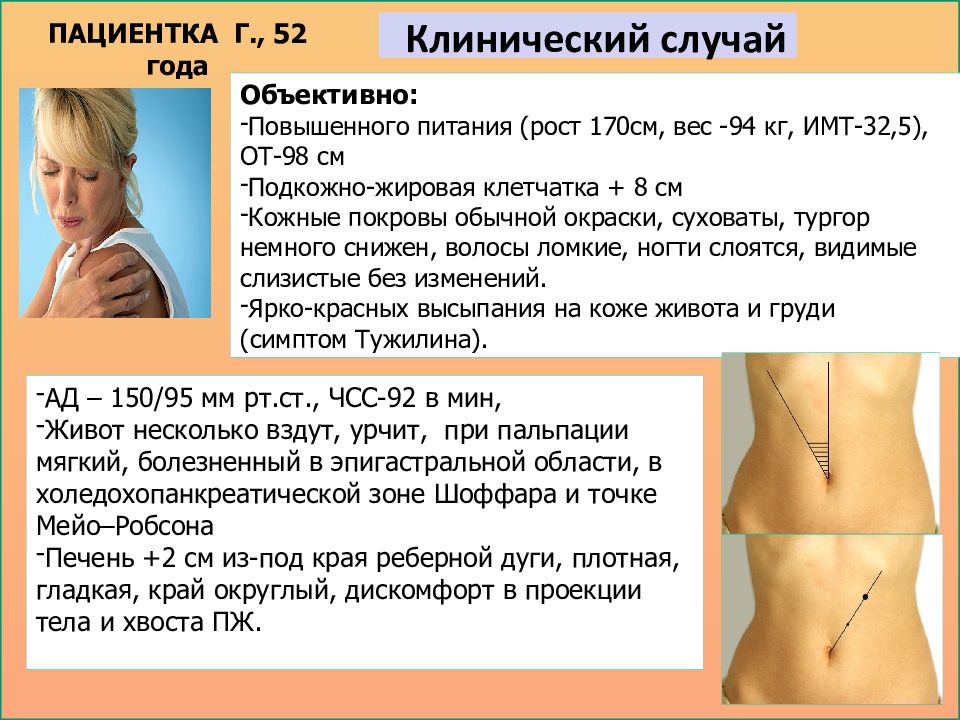 ПАЦИЕНТКА Г., 52 года

Клинический случай

Объективно:
-Повышенного питания (рост 170см, вес -94 кг, ИМТ-32,5), ОТ-98 см
-Подкожно-жировая клетчатка + 8 см
-Кожные покровы обычной окраски, суховаты, тургор немного снижен, волосы ломкие, ногти слоятся, видимые слизистые без изменений.
-Ярко-красных высыпания на коже живота и груди (симптом Тужилина).

-АД – 150/95 мм рт.ст., ЧСС-92 в мин,
-Живот несколько вздут, урчит, при пальпации мягкий, болезненный в эпигастральной области, в холедохопанкреатической зоне Шоффара и точке Мейо–Робсона
-Печень +2 см из-под края реберной дуги, плотная, гладкая, край округлый, дискомфорт в проекции тела и хвоста ПЖ.